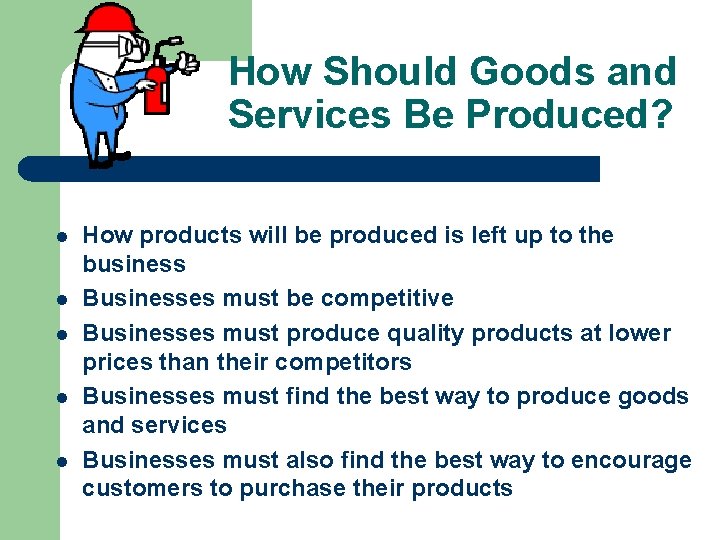 How Should Goods and Services Be Produced?

- How products will be produced is left up to the business
- Businesses must be competitive
- Businesses must produce quality products at lower prices than their competitors
- Businesses must find the best way to produce goods and services
- Businesses must also find the best way to encourage customers to purchase their products